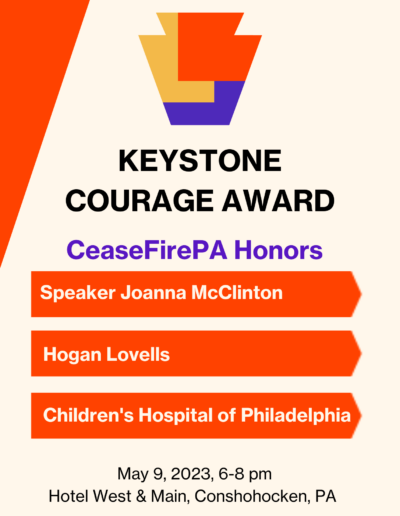 KEYSTONE COURAGE AWARD

CeaseFirePA Honors

Speaker Joanna McClinton

Hogan Lovells

Children's Hospital of Philadelphia

May 9, 2023, 6-8 pm
Hotel West & Main, Conshohocken, PA